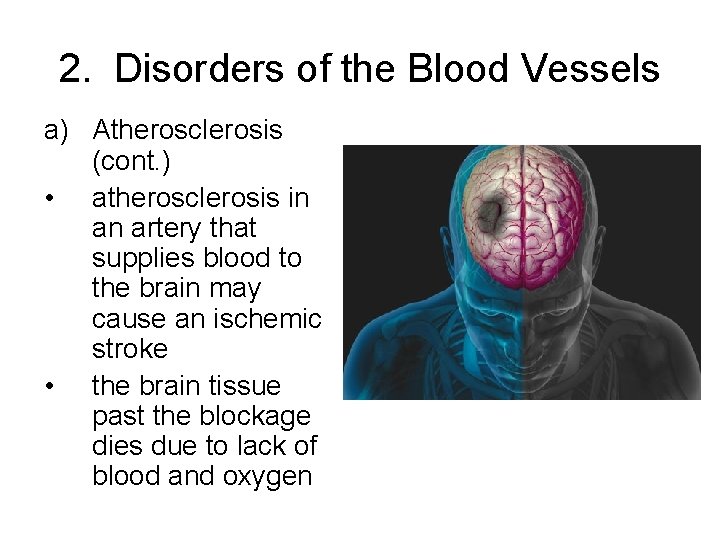 2. Disorders of the Blood Vessels

a) Atherosclerosis (cont.)

• atherosclerosis in an artery that supplies blood to the brain may cause an ischemic stroke

• the brain tissue past the blockage dies due to lack of blood and oxygen